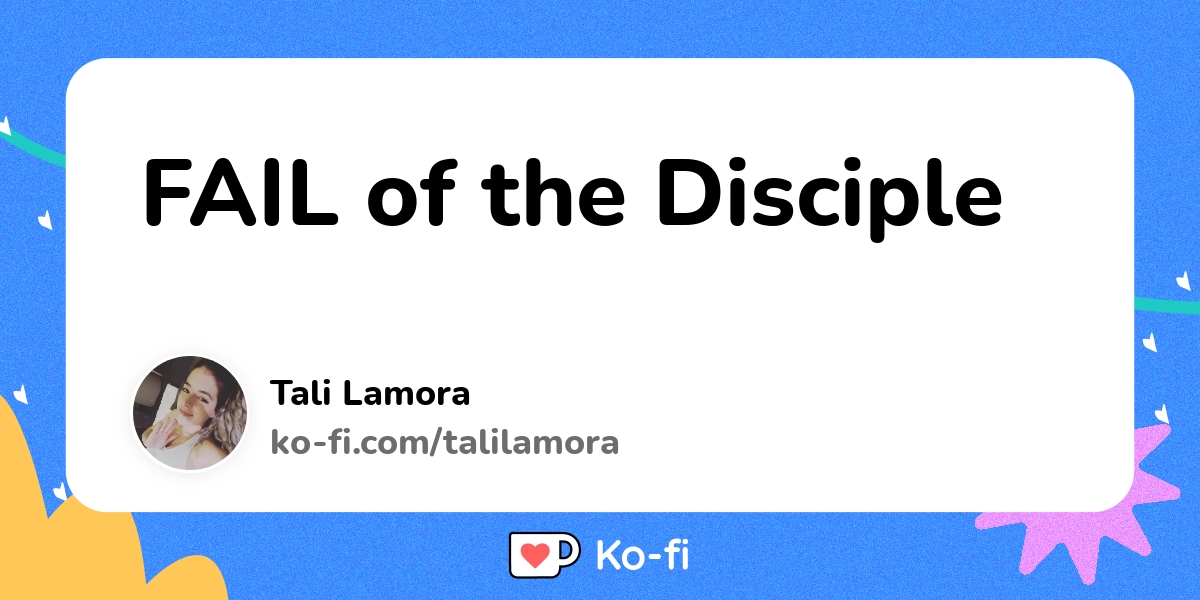 FAIL of the Disciple

Tali Lamora
ko-fi.com/talilamora

Ko-fi